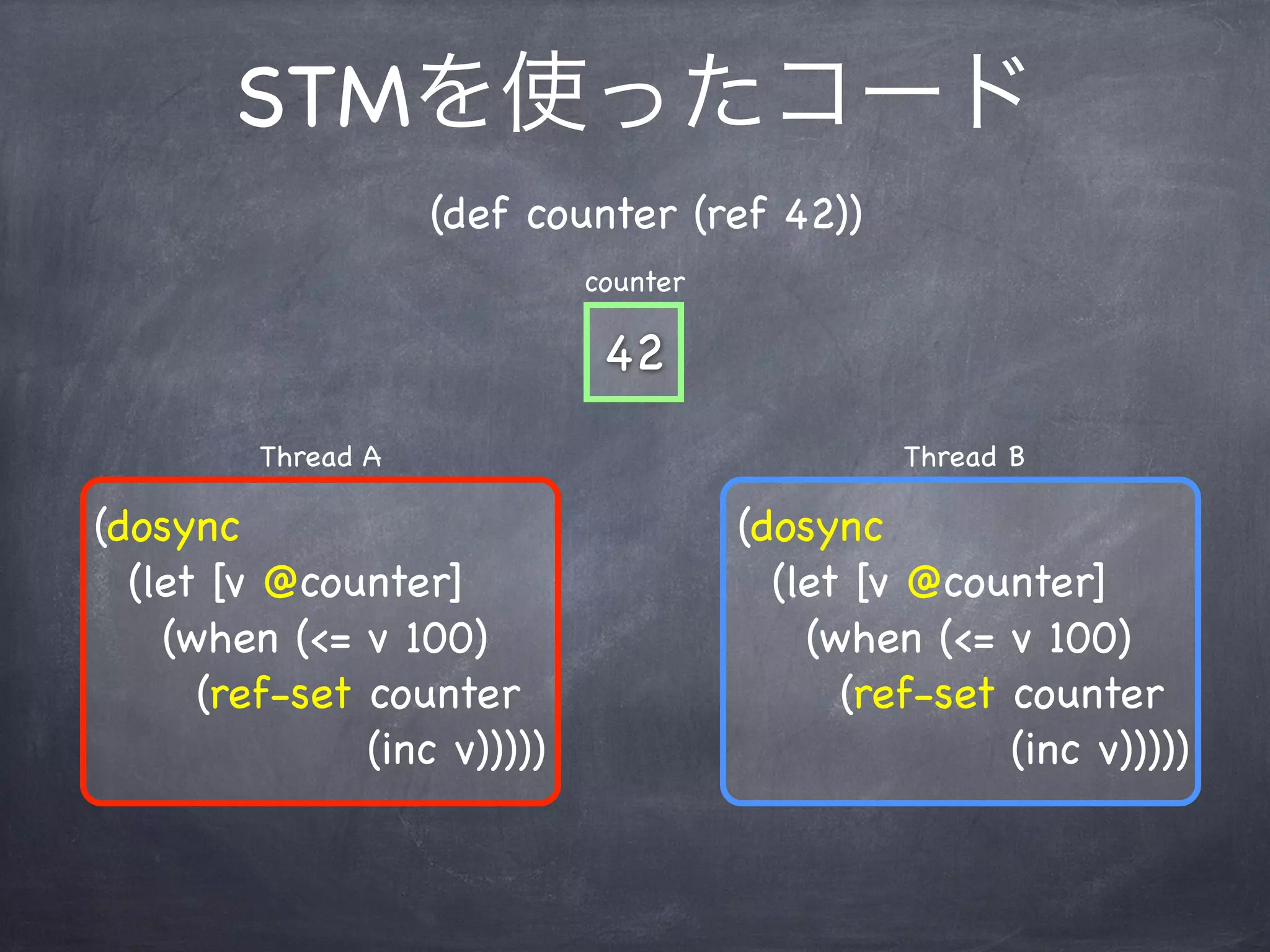 STMを使ったコード

(def counter (ref 42))

counter

42

Thread A

(dosync
(let [v @counter]
(when (<= v 100)
(ref-set counter
(inc v)))))

Thread B

(dosync
(let [v @counter]
(when (<= v 100)
(ref-set counter
(inc v)))))